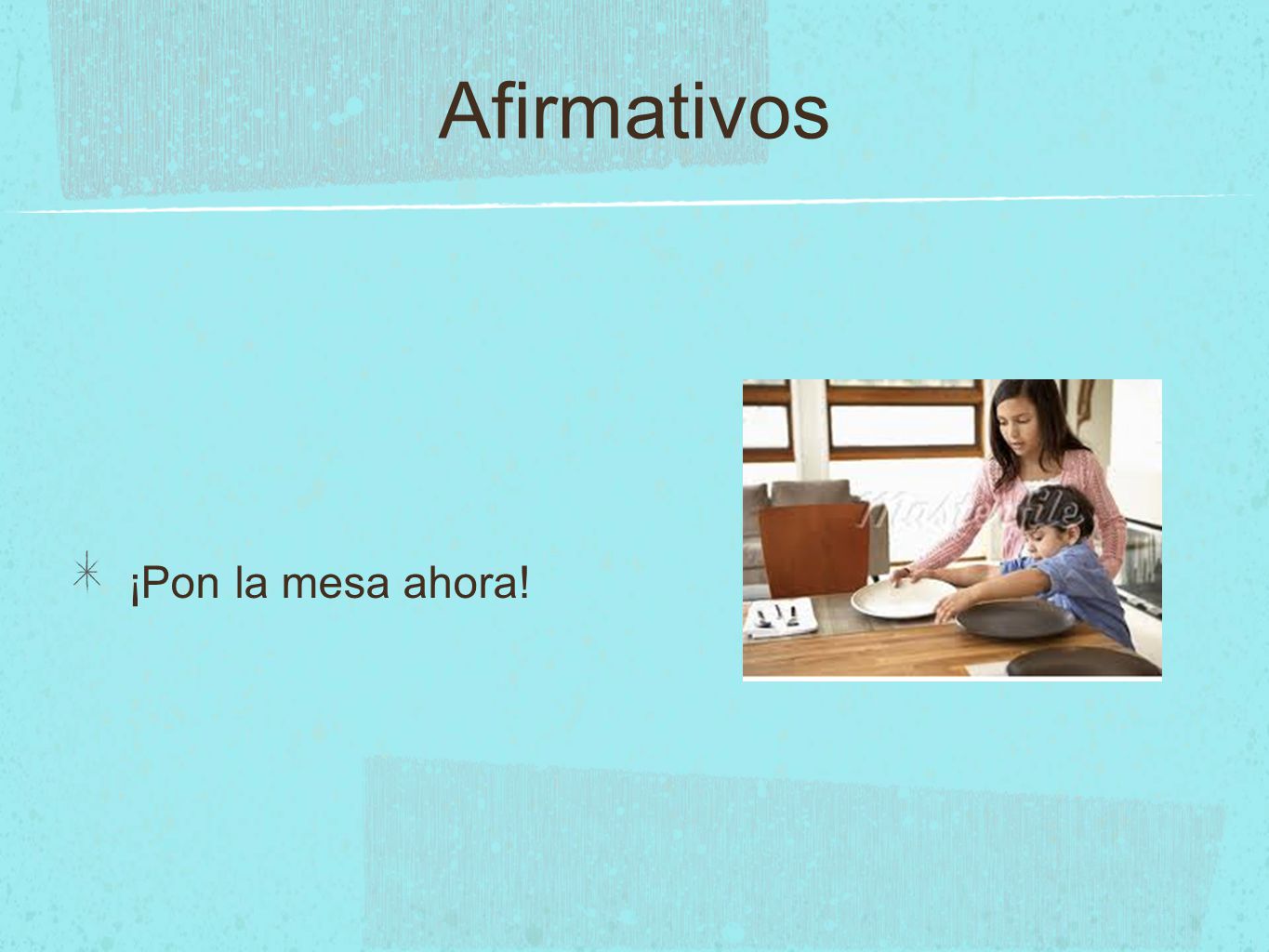 Afirmativos

¡Pon la mesa ahora!

Masterfile